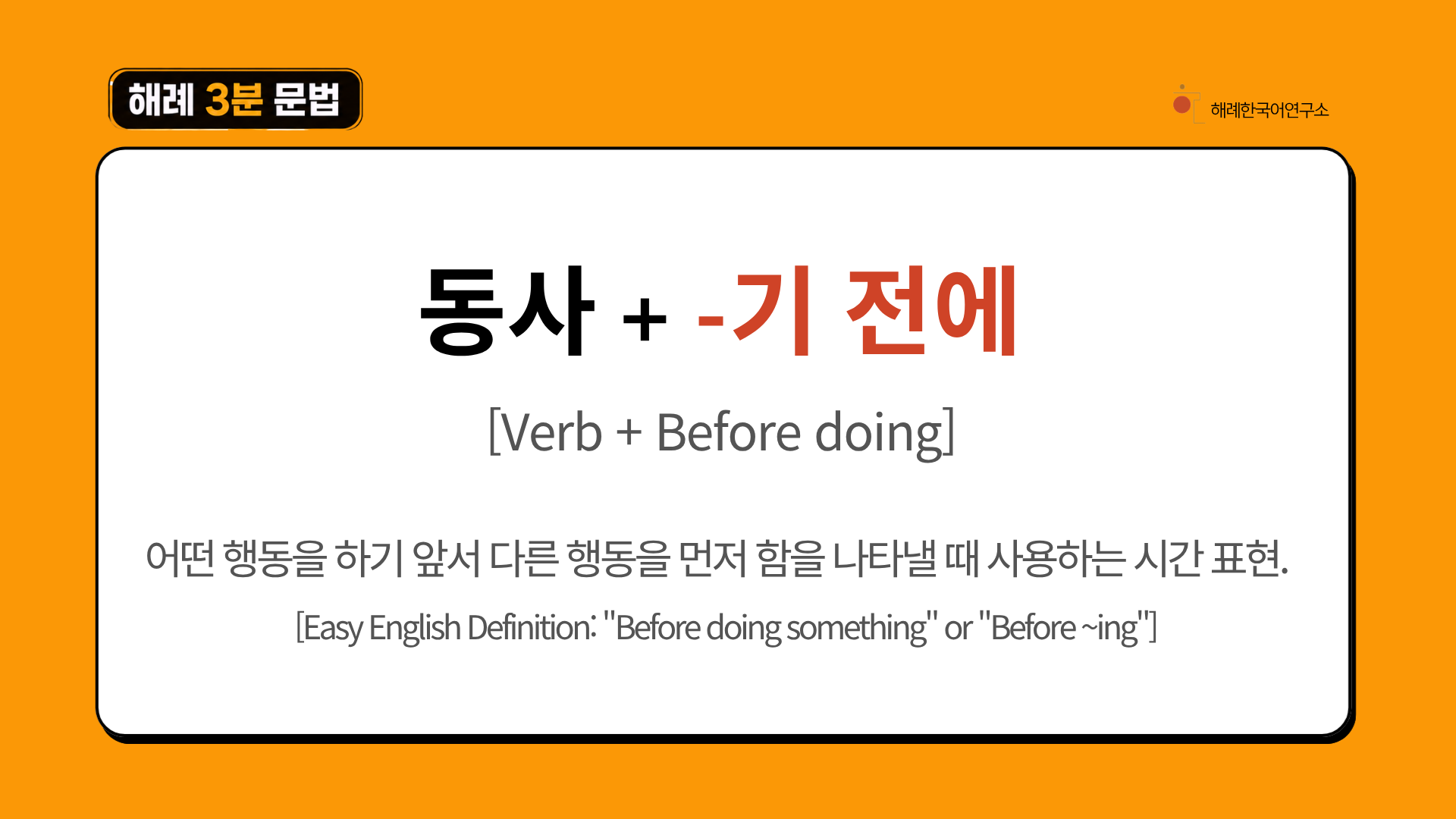 해례 3분 문법

해례한국어연구소

동사 + -기 전에

[Verb + Before doing]

어떤 행동을 하기 앞서 다른 행동을 먼저 함을 나타낼 때 사용하는 시간 표현.

[Easy English Definition: "Before doing something" or "Before ~ing"]